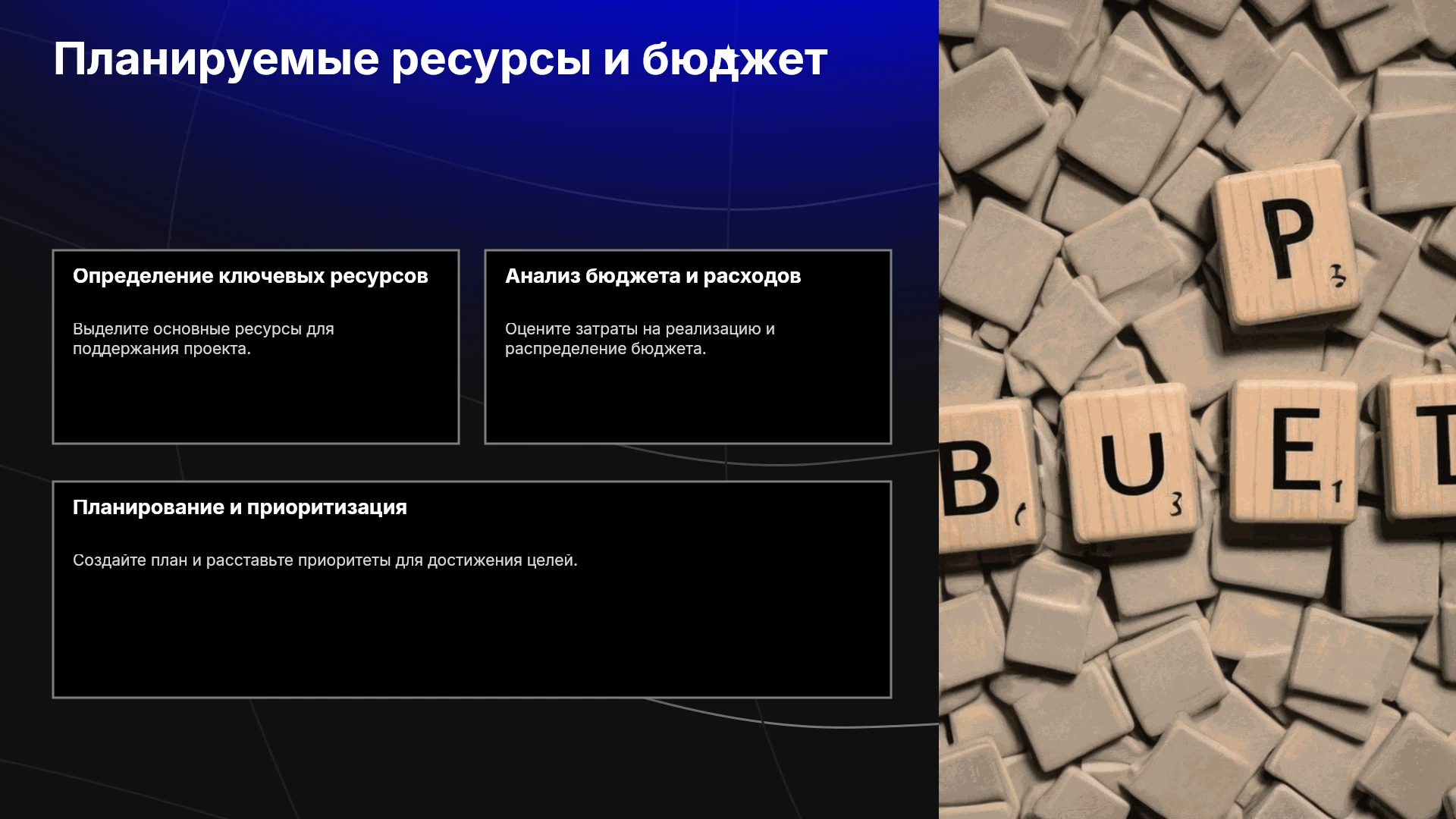 Планируемые ресурсы и бюджет

Определение ключевых ресурсов

Выделите основные ресурсы для поддержания проекта.

Анализ бюджета и расходов

Оцените затраты на реализацию и распределение бюджета.

Планирование и приоритизация

Создайте план и расставьте приоритеты для достижения целей.

P

B U E